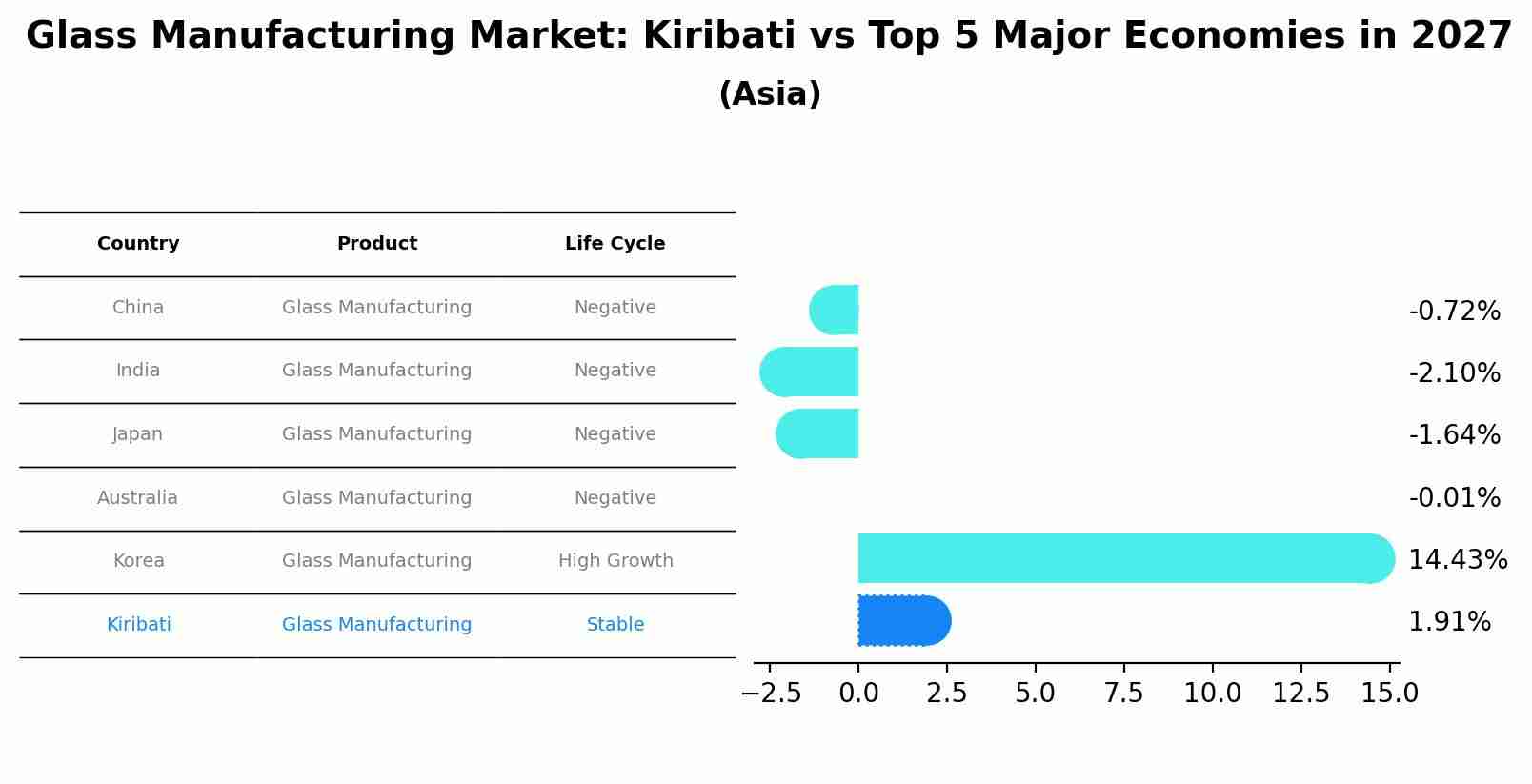 Glass Manufacturing Market: Kiribati vs Top 5 Major Economies in 2027
(Asia)

| Country | Product | Life Cycle |
|---|---|---|
| China | Glass Manufacturing | Negative |
| India | Glass Manufacturing | Negative |
| Japan | Glass Manufacturing | Negative |
| Australia | Glass Manufacturing | Negative |
| Korea | Glass Manufacturing | High Growth |
| Kiribati | Glass Manufacturing | Stable |

-0.72%
-2.10%
-1.64%
-0.01%
14.43%
1.91%

−2.5 0.0 2.5 5.0 7.5 10.0 12.5 15.0